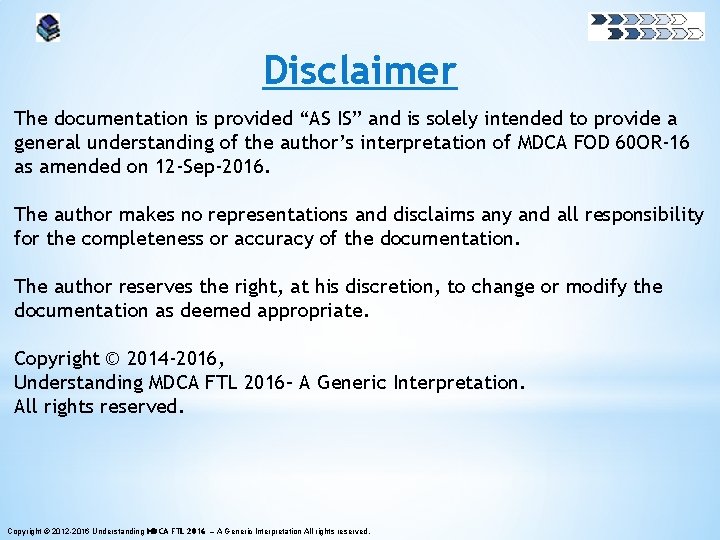 Disclaimer

The documentation is provided “AS IS” and is solely intended to provide a general understanding of the author’s interpretation of MDCA FOD 60OR-16 as amended on 12-Sep-2016.

The author makes no representations and disclaims any and all responsibility for the completeness or accuracy of the documentation.

The author reserves the right, at his discretion, to change or modify the documentation as deemed appropriate.

Copyright © 2014-2016,
Understanding MDCA FTL 2016– A Generic Interpretation.
All rights reserved.

Copyright © 2012-2016 Understanding MDCA FTL 2016 – A Generic Interpretation All rights reserved.